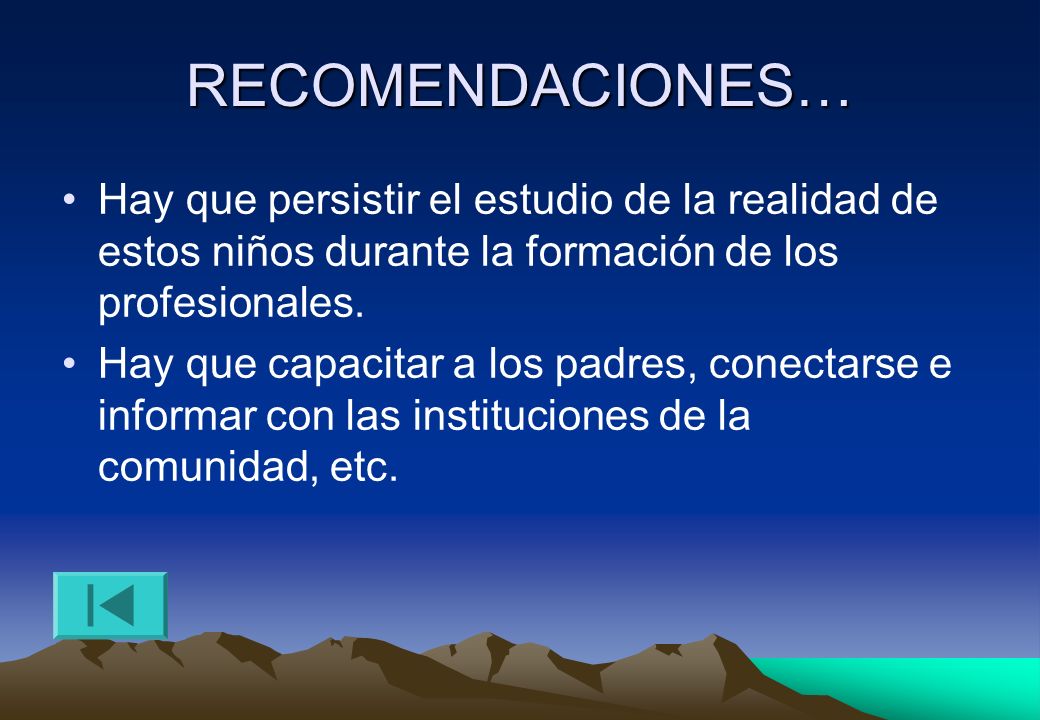 RECOMENDACIONES…

• Hay que persistir el estudio de la realidad de estos niños durante la formación de los profesionales.

• Hay que capacitar a los padres, conectarse e informar con las instituciones de la comunidad, etc.